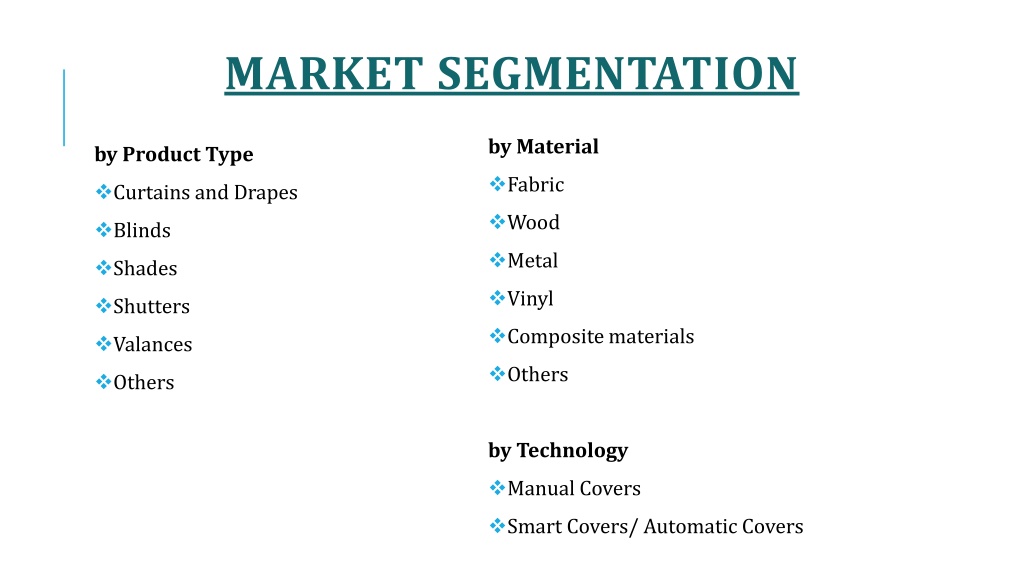 MARKET SEGMENTATION

by Product Type

❖Curtains and Drapes

❖Blinds

❖Shades

❖Shutters

❖Valances

❖Others

by Material

❖Fabric

❖Wood

❖Metal

❖Vinyl

❖Composite materials

❖Others

by Technology

❖Manual Covers

❖Smart Covers/ Automatic Covers